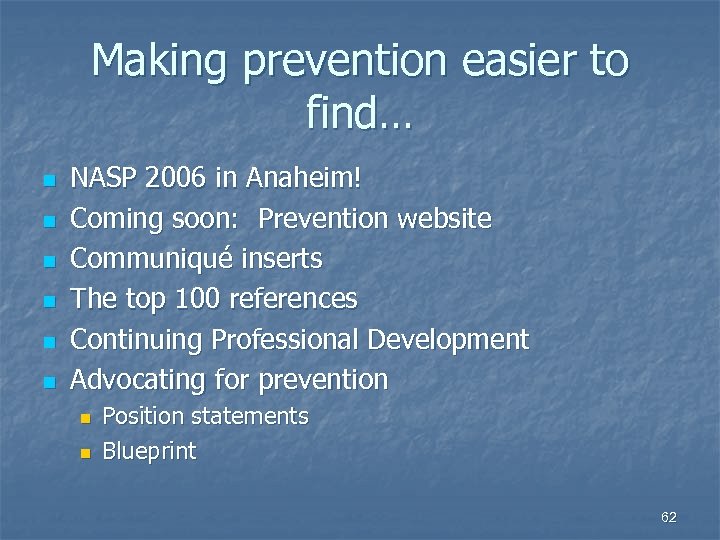 Making prevention easier to find…

- NASP 2006 in Anaheim!
- Coming soon: Prevention website
- Communiqué inserts
- The top 100 references
- Continuing Professional Development
- Advocating for prevention
  - Position statements
  - Blueprint

62